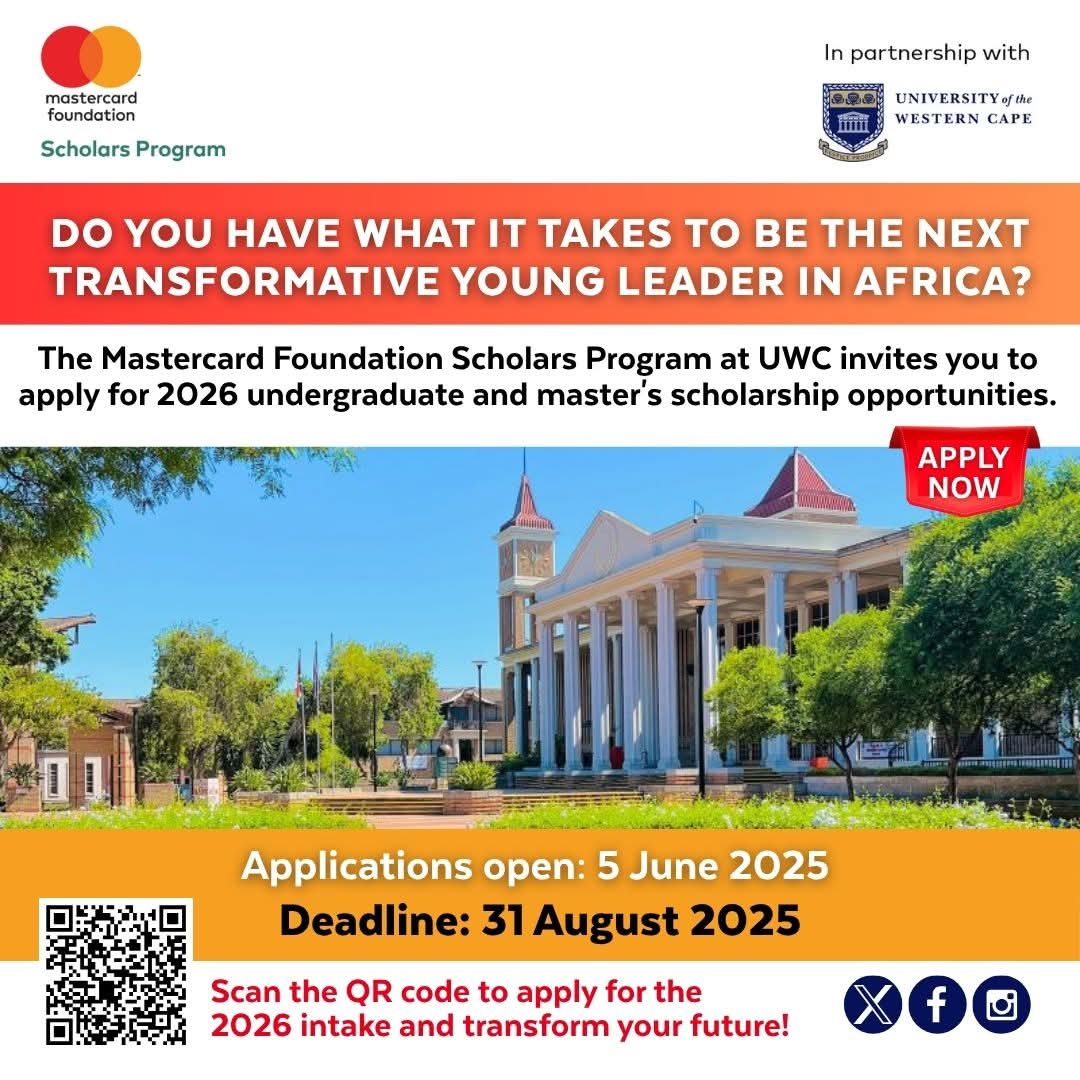 mastercard foundation
Scholars Program

In partnership with

UNIVERSITY of the WESTERN CAPE

DO YOU HAVE WHAT IT TAKES TO BE THE NEXT TRANSFORMATIVE YOUNG LEADER IN AFRICA?

The Mastercard Foundation Scholars Program at UWC invites you to apply for 2026 undergraduate and master's scholarship opportunities.

APPLY NOW

Applications open: 5 June 2025

Deadline: 31 August 2025

Scan the QR code to apply for the 2026 intake and transform your future!